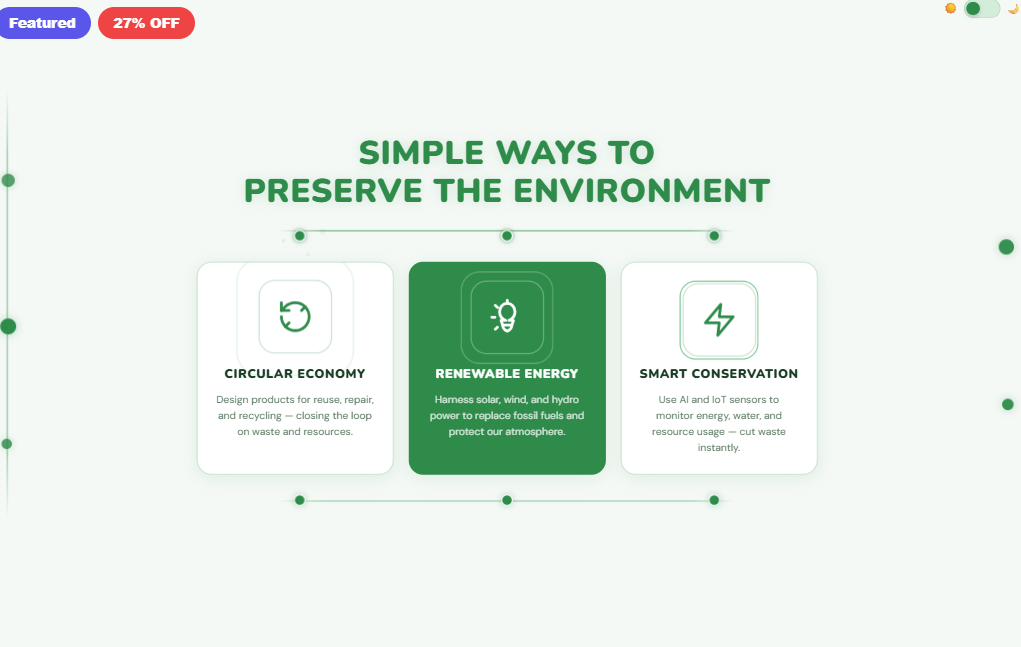 Featured
27% OFF

SIMPLE WAYS TO PRESERVE THE ENVIRONMENT

CIRCULAR ECONOMY
Design products for reuse, repair, and recycling — closing the loop on waste and resources.

RENEWABLE ENERGY
Harness solar, wind, and hydro power to replace fossil fuels and protect our atmosphere.

SMART CONSERVATION
Use AI and IoT sensors to monitor energy, water, and resource usage — cut waste instantly.